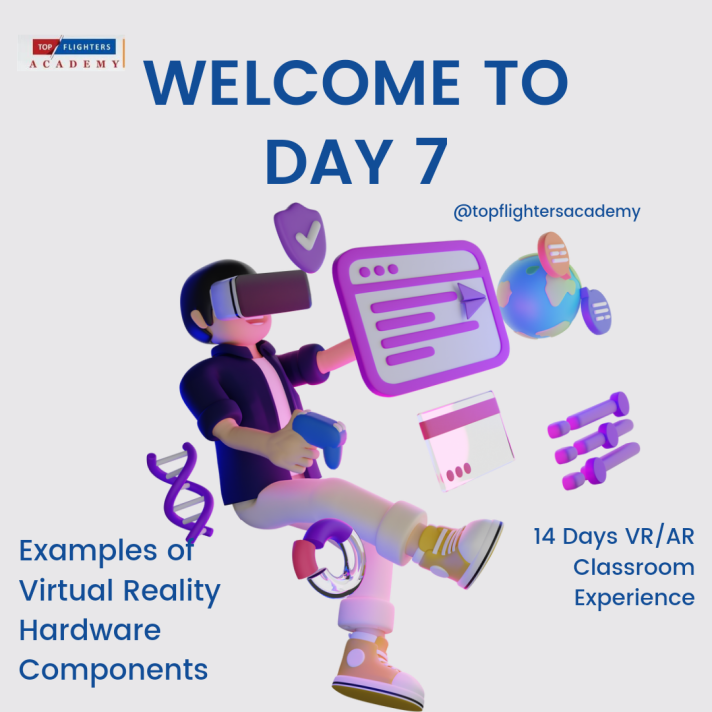 TOP FLIGHTERS ACADEMY

WELCOME TO DAY 7

@topflightersacademy

Examples of Virtual Reality Hardware Components

14 Days VR/AR Classroom Experience